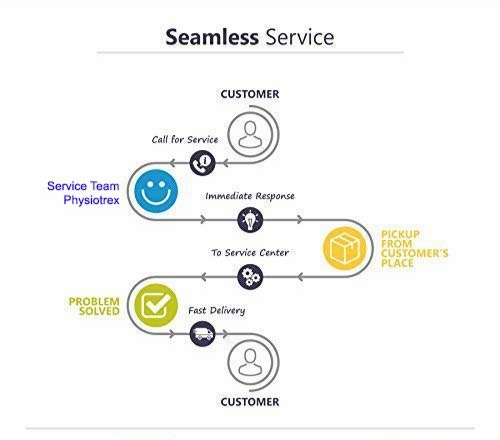 Seamless Service

CUSTOMER

Call for Service

Service Team Physiotrex

Immediate Response

PICKUP FROM CUSTOMER'S PLACE

To Service Center

PROBLEM SOLVED

Fast Delivery

CUSTOMER